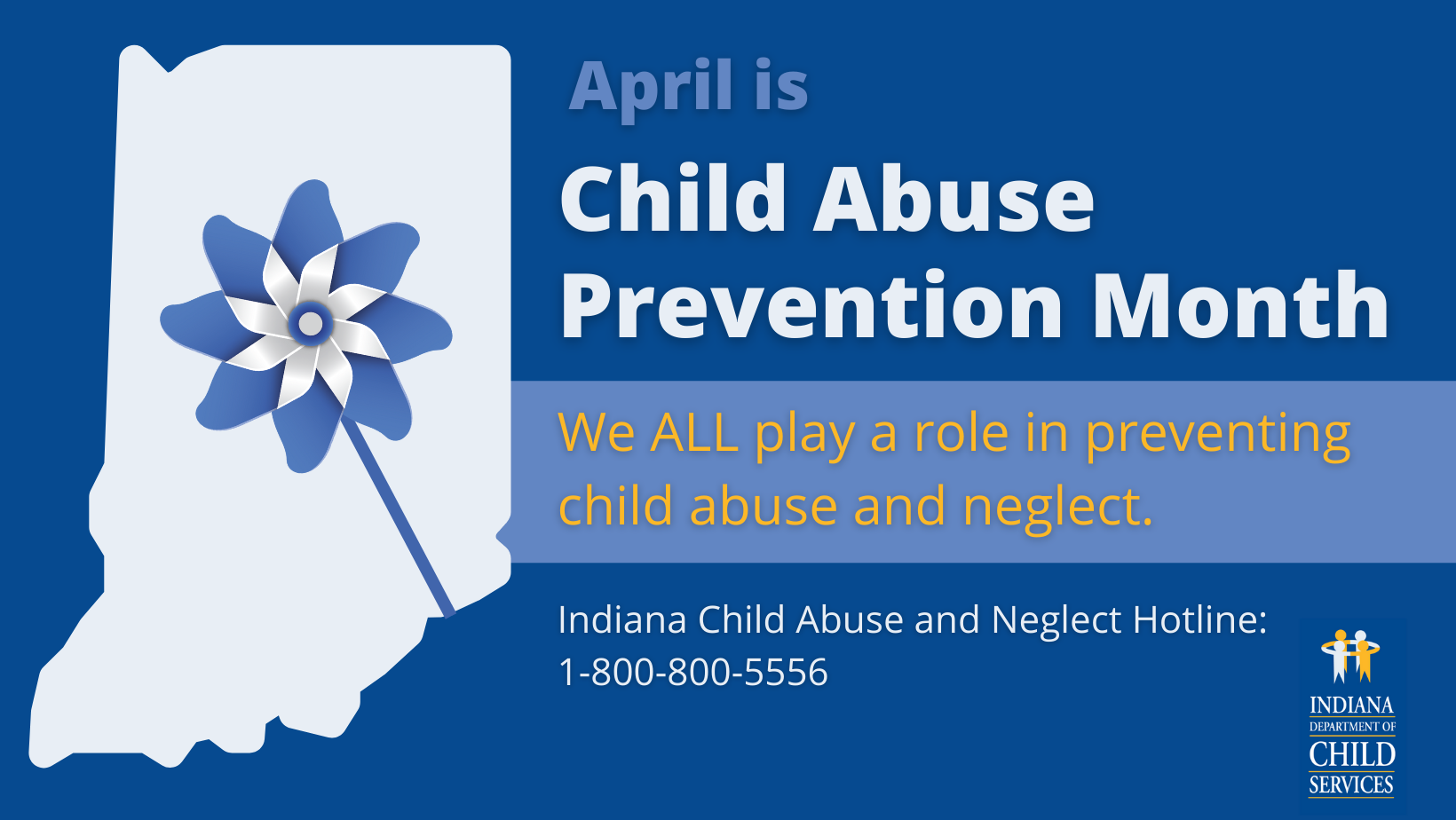 April is

Child Abuse Prevention Month

We ALL play a role in preventing child abuse and neglect.

Indiana Child Abuse and Neglect Hotline:
1-800-800-5556

INDIANA
DEPARTMENT OF
CHILD
SERVICES